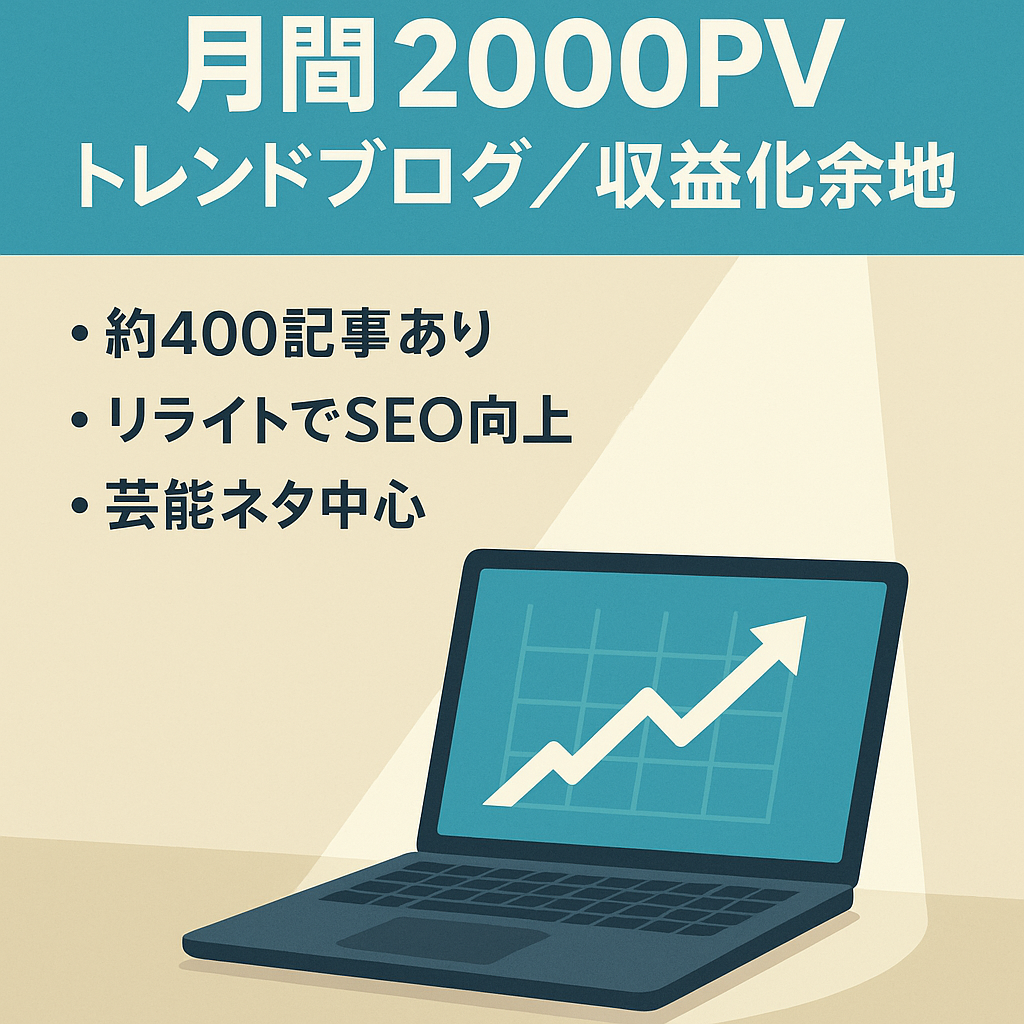 月間2000PV
トレンドブログ／収益化余地

• 約400記事あり
• リライトでSEO向上
• 芸能ネタ中心